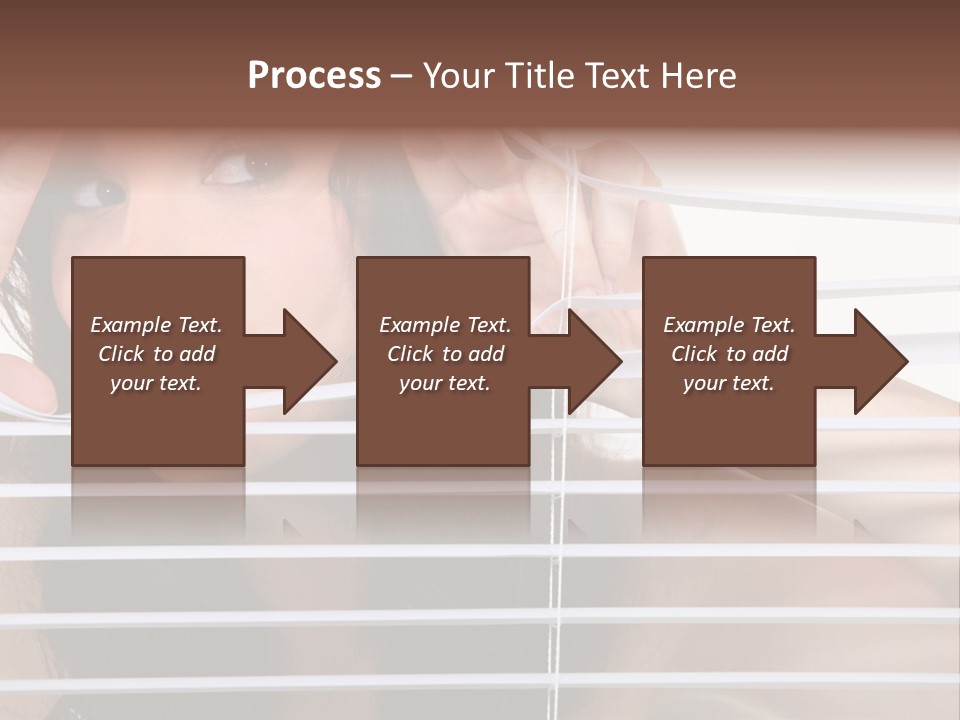 Process – Your Title Text Here

Example Text. Click to add your text.

Example Text. Click to add your text.

Example Text. Click to add your text.